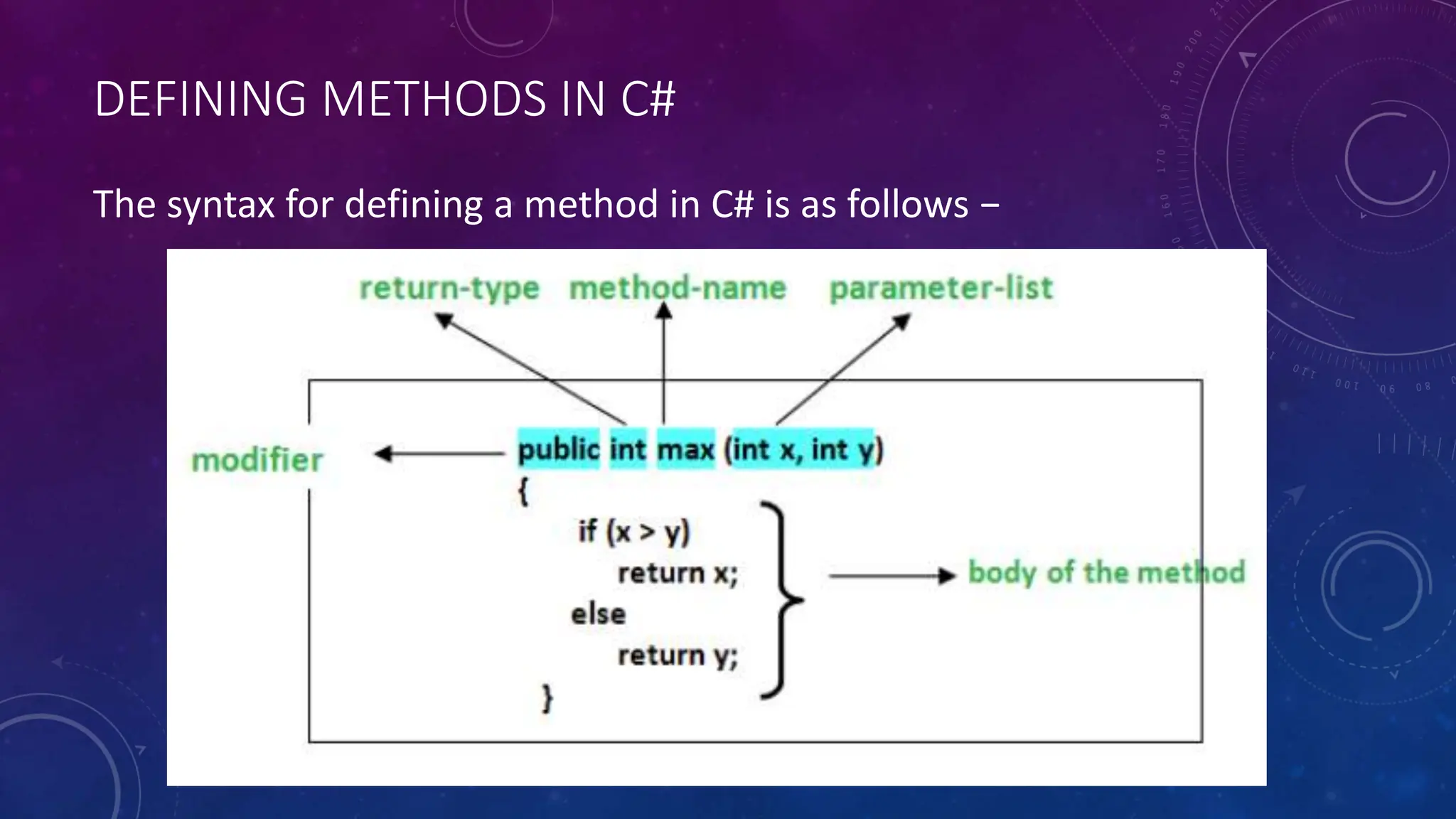 DEFINING METHODS IN C#

The syntax for defining a method in C# is as follows –

return-type method-name parameter-list

modifier

public int max (int x, int y)
{
if (x > y)
return x;
else
return y;
}

body of the method